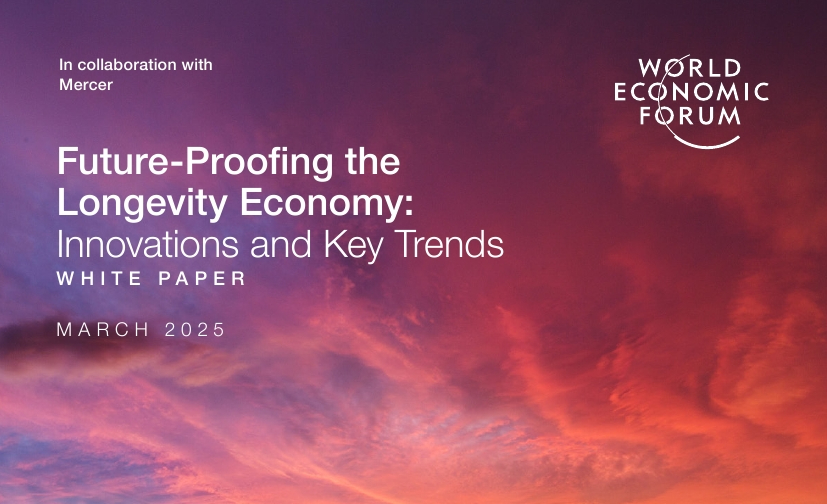 In collaboration with Mercer

WORLD ECONOMIC FORUM

Future-Proofing the Longevity Economy: Innovations and Key Trends

WHITE PAPER

MARCH 2025